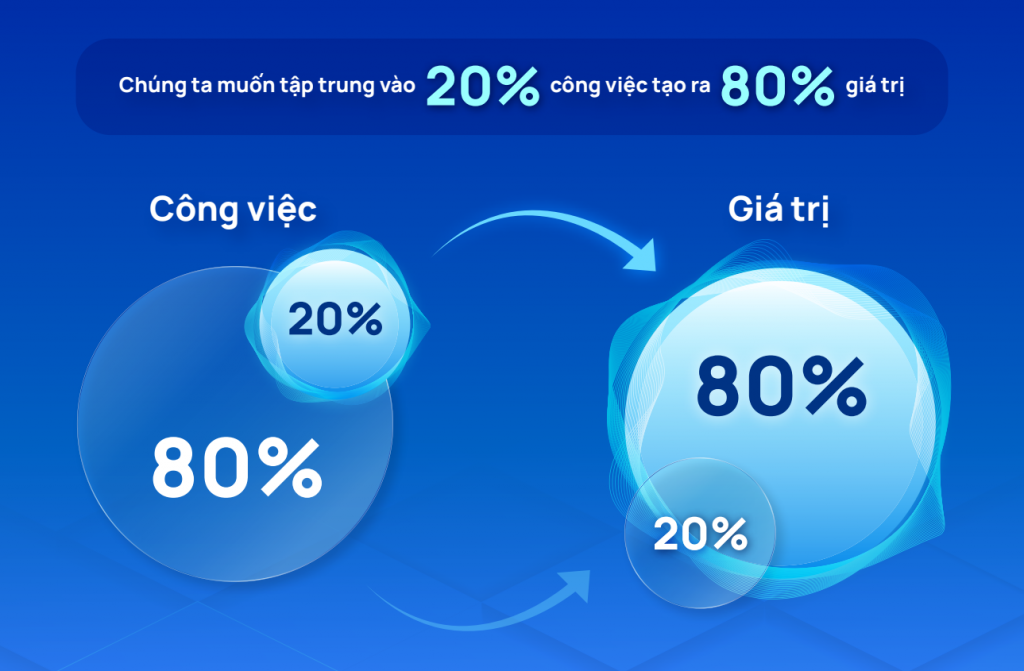 Chúng ta muốn tập trung vào 20% công việc tạo ra 80% giá trị

Công việc

20%

80%

Giá trị

80%

20%